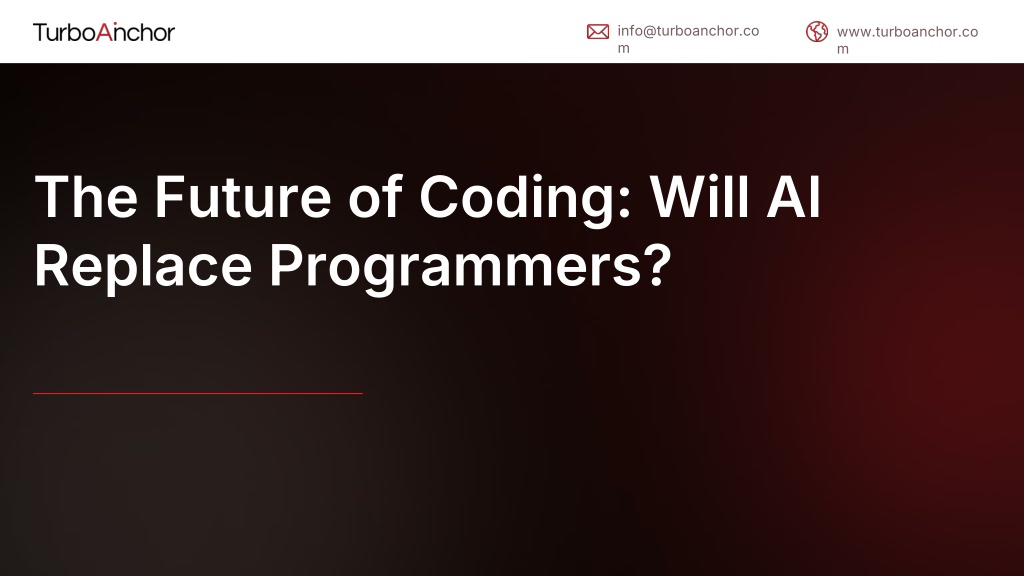 TurboAnchor

info@turboanchor.com

www.turboanchor.com

The Future of Coding: Will AI Replace Programmers?